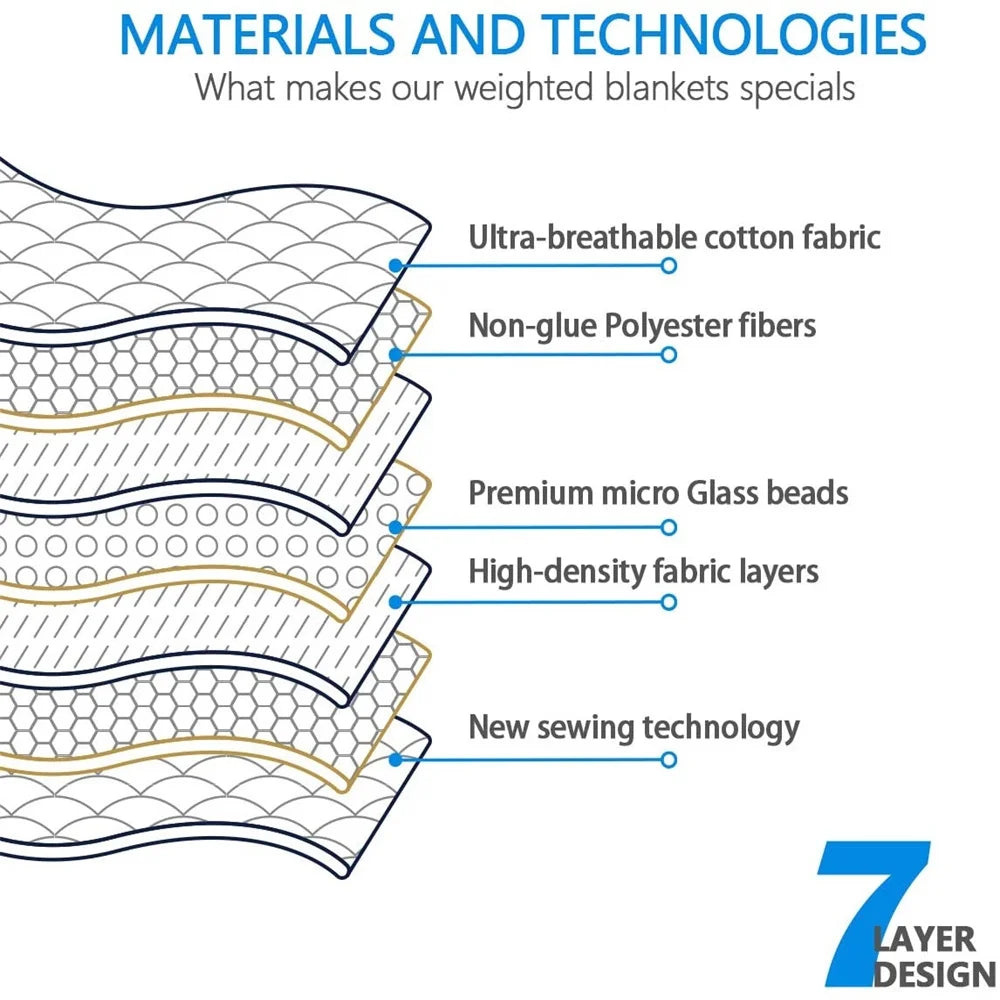 MATERIALS AND TECHNOLOGIES
What makes our weighted blankets specials

Ultra-breathable cotton fabric

Non-glue Polyester fibers

Premium micro Glass beads

High-density fabric layers

New sewing technology

7 LAYER DESIGN